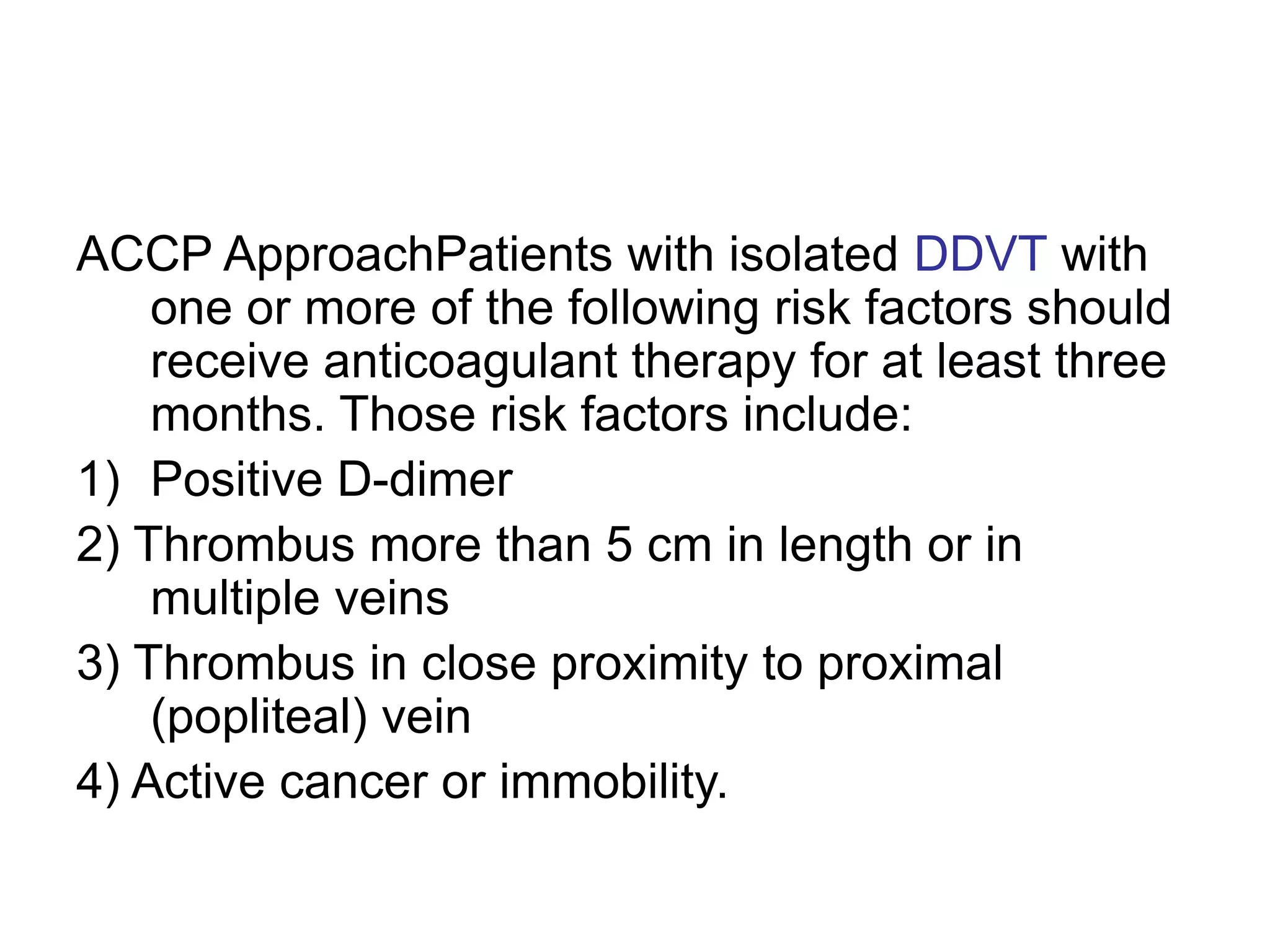 ACCP ApproachPatients with isolated DDVT with one or more of the following risk factors should receive anticoagulant therapy for at least three months. Those risk factors include:

1) Positive D-dimer

2) Thrombus more than 5 cm in length or in multiple veins

3) Thrombus in close proximity to proximal (popliteal) vein

4) Active cancer or immobility.